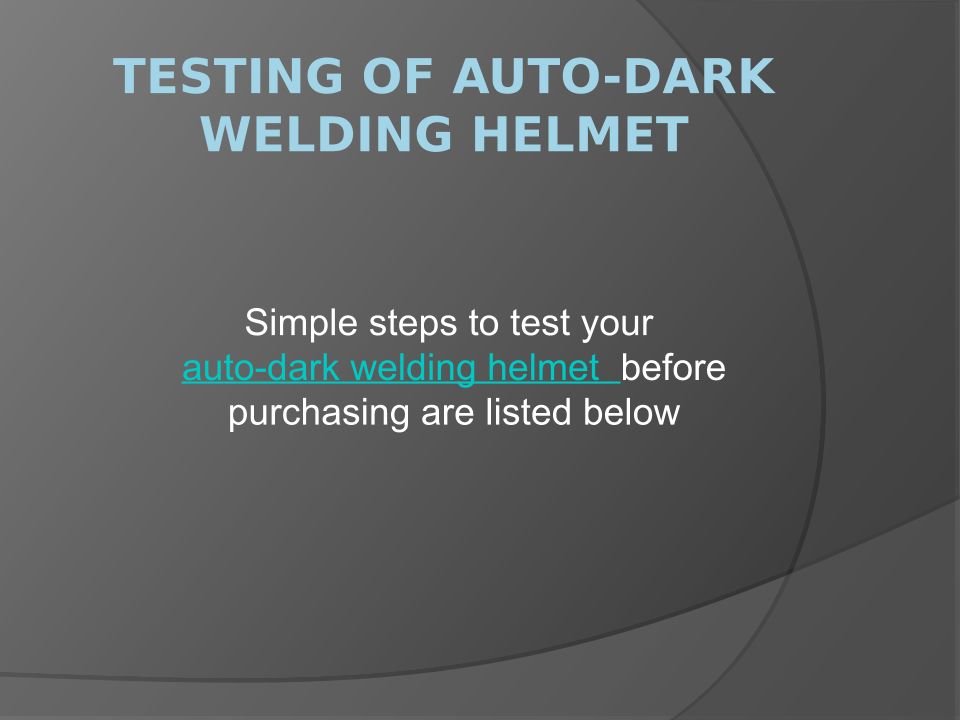 TESTING OF AUTO-DARK WELDING HELMET

Simple steps to test your auto-dark welding helmet before purchasing are listed below